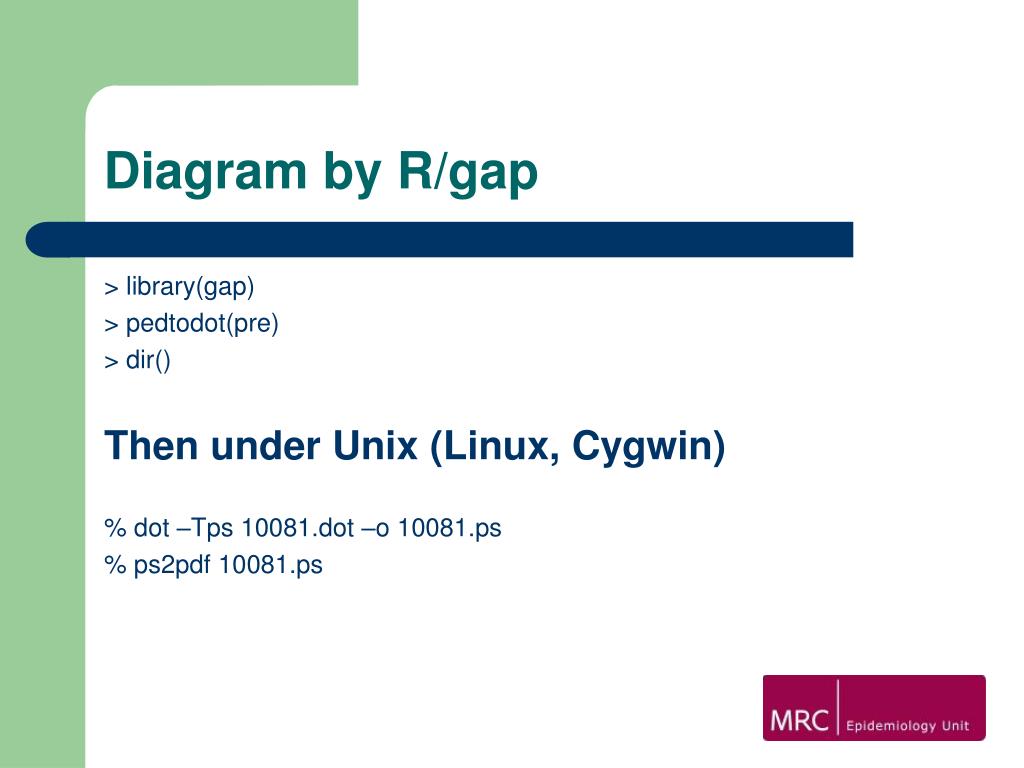 Diagram by R/gap

> library(gap)
> pedtodot(pre)
> dir()

Then under Unix (Linux, Cygwin)

% dot –Tps 10081.dot –o 10081.ps
% ps2pdf 10081.ps

MRC Epidemiology Unit